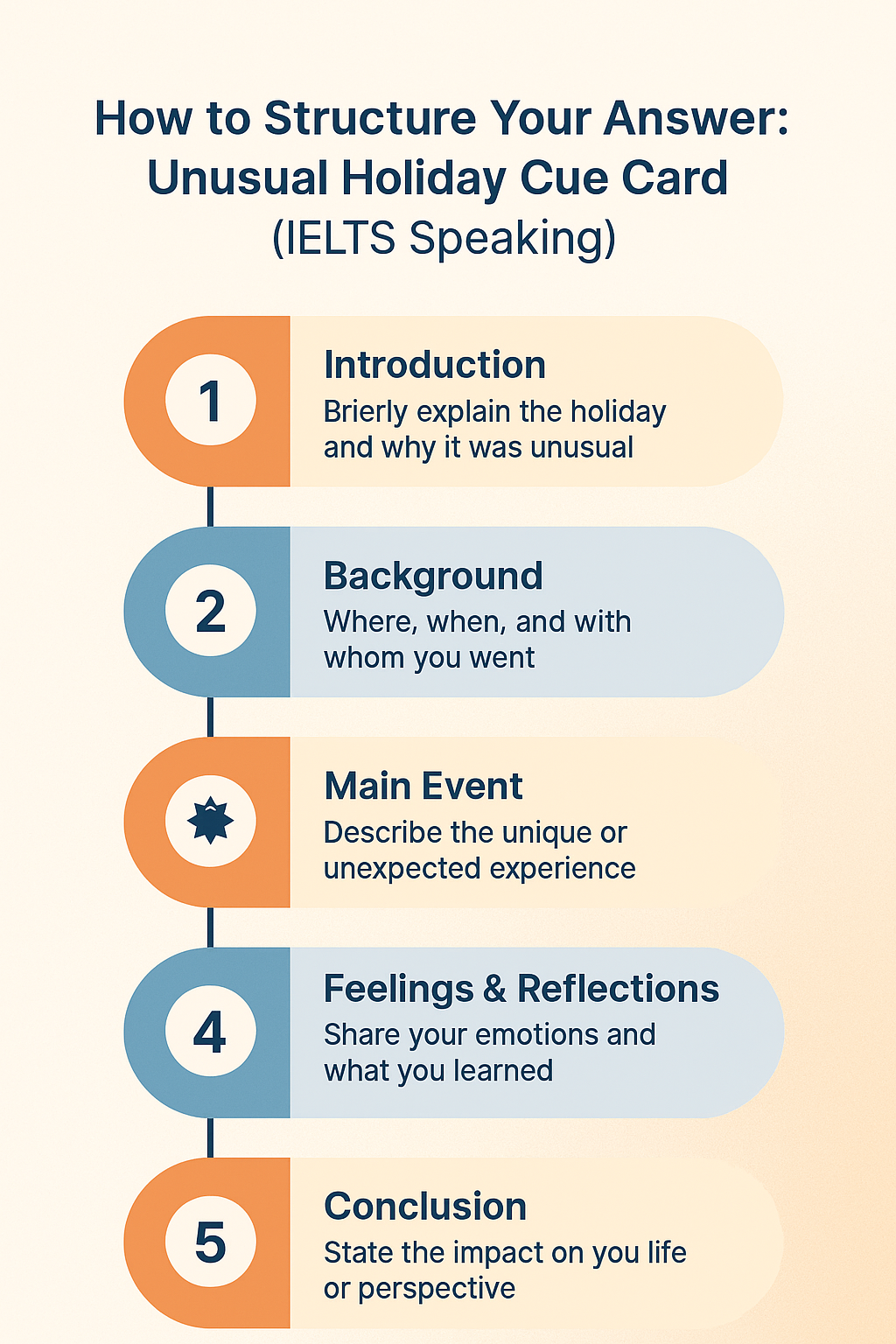 How to Structure Your Answer: Unusual Holiday Cue Card (IELTS Speaking)

1

Introduction
Brierly explain the holiday and why it was unusual

2

Background
Where, when, and with whom you went

Main Event
Describe the unique or unexpected experience

4

Feelings & Reflections
Share your emotions and what you learned

5

Conclusion
State the impact on you life or perspective